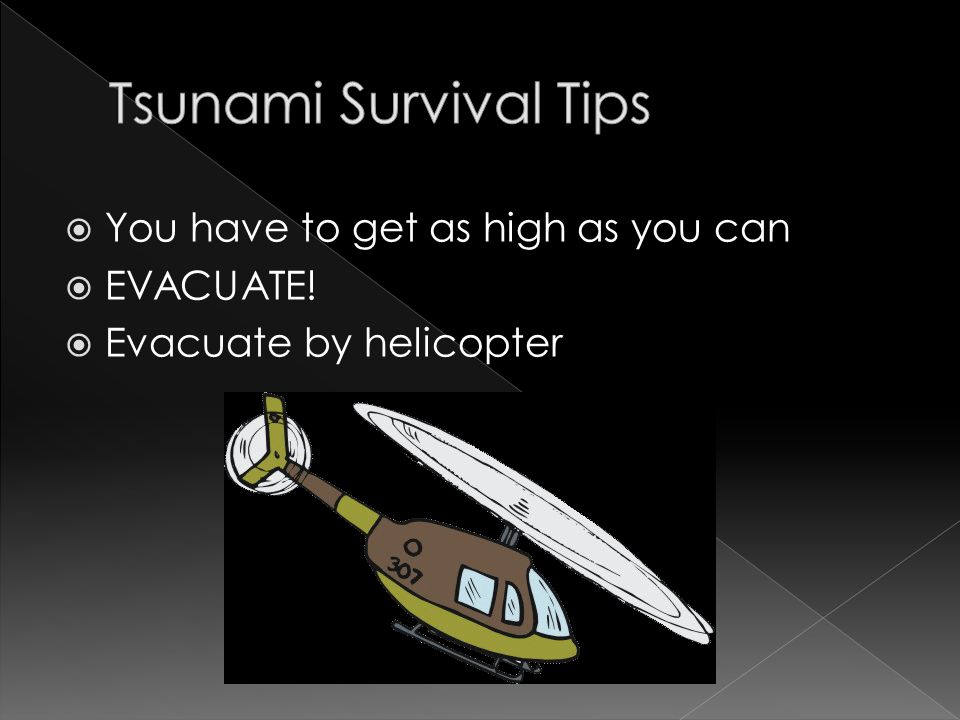 Tsunami Survival Tips

You have to get as high as you can
EVACUATE!
Evacuate by helicopter

307